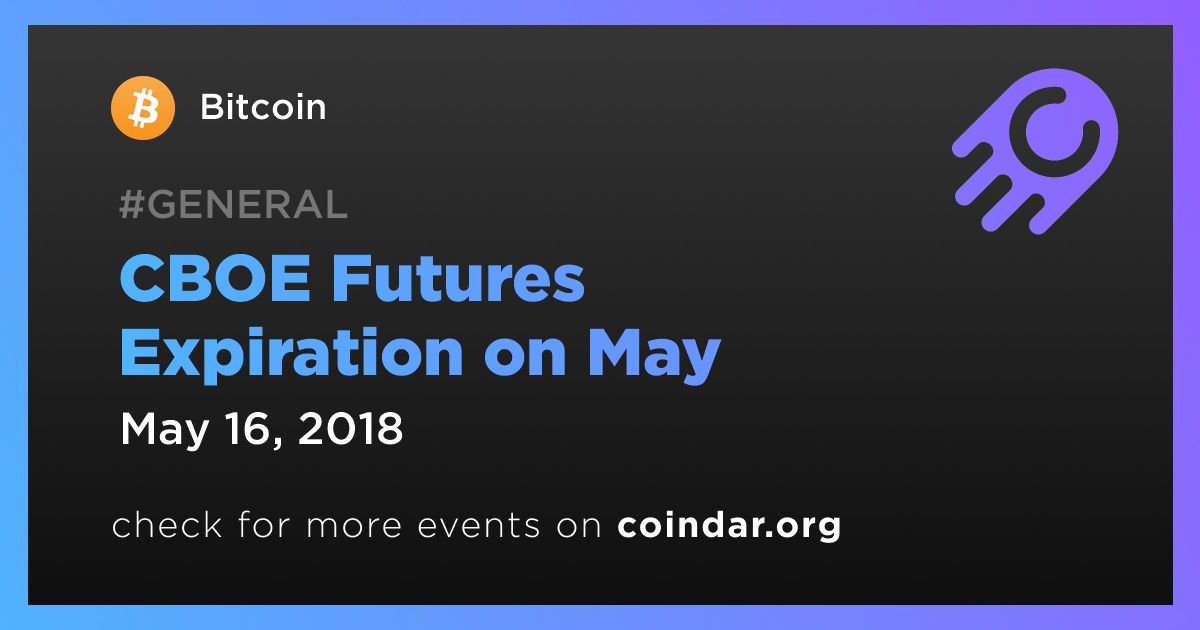 Bitcoin

#GENERAL

CBOE Futures Expiration on May

May 16, 2018

check for more events on coindar.org